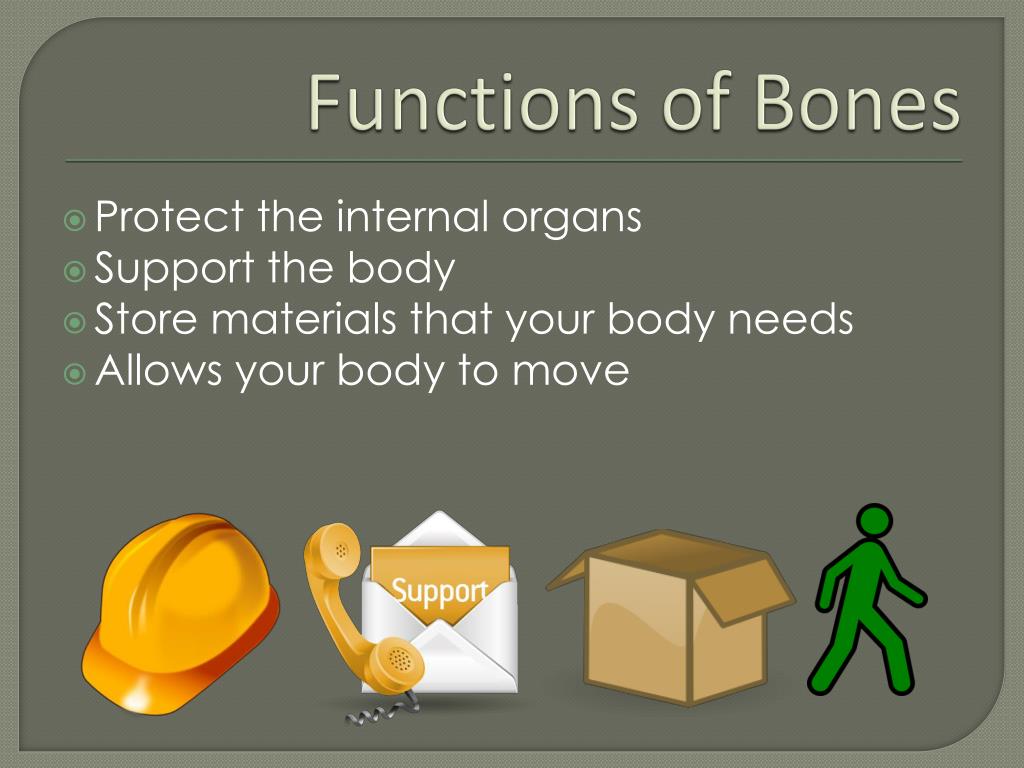 Functions of Bones

Protect the internal organs
Support the body
Store materials that your body needs
Allows your body to move

Support